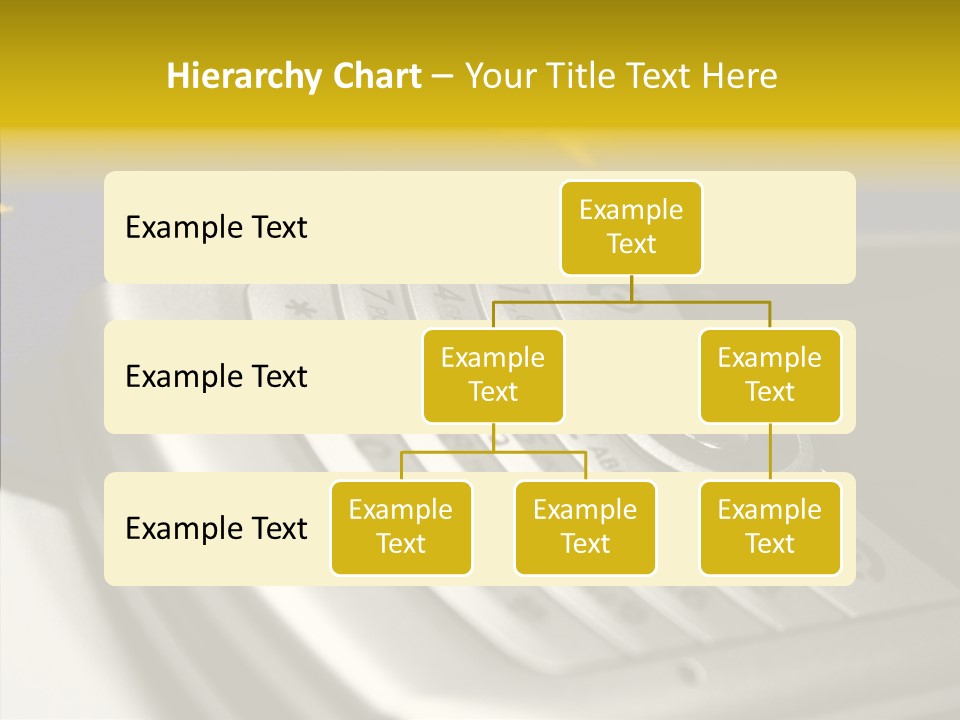 Hierarchy Chart – Your Title Text Here

Example Text

Example Text

Example Text

Example Text

Example Text

Example Text

Example Text

Example Text

Example Text